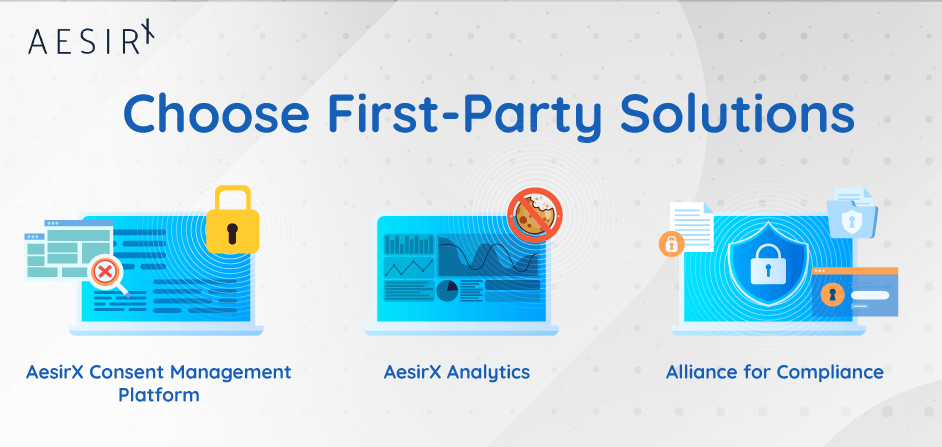 AESIRX

Choose First-Party Solutions

AesirX Consent Management Platform

AesirX Analytics

Alliance for Compliance